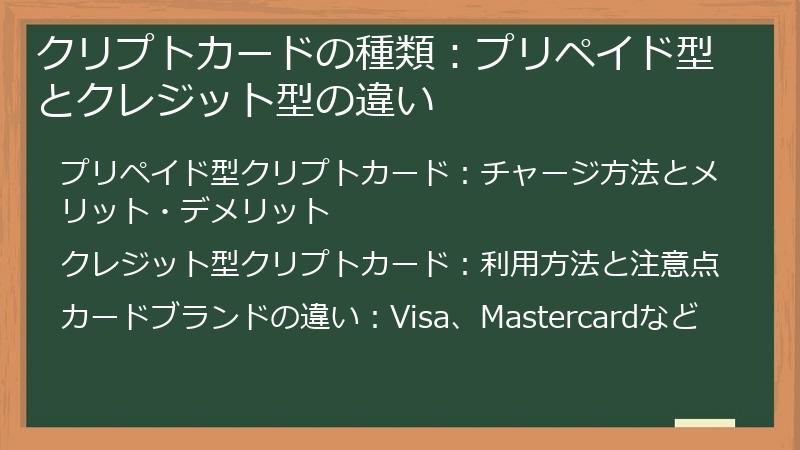 クリプトカードの種類：プリペイド型とクレジット型の違い

プリペイド型クリプトカード：チャージ方法とメリット・デメリット

クレジット型クリプトカード：利用方法と注意点

カードブランドの違い：Visa、Mastercardなど